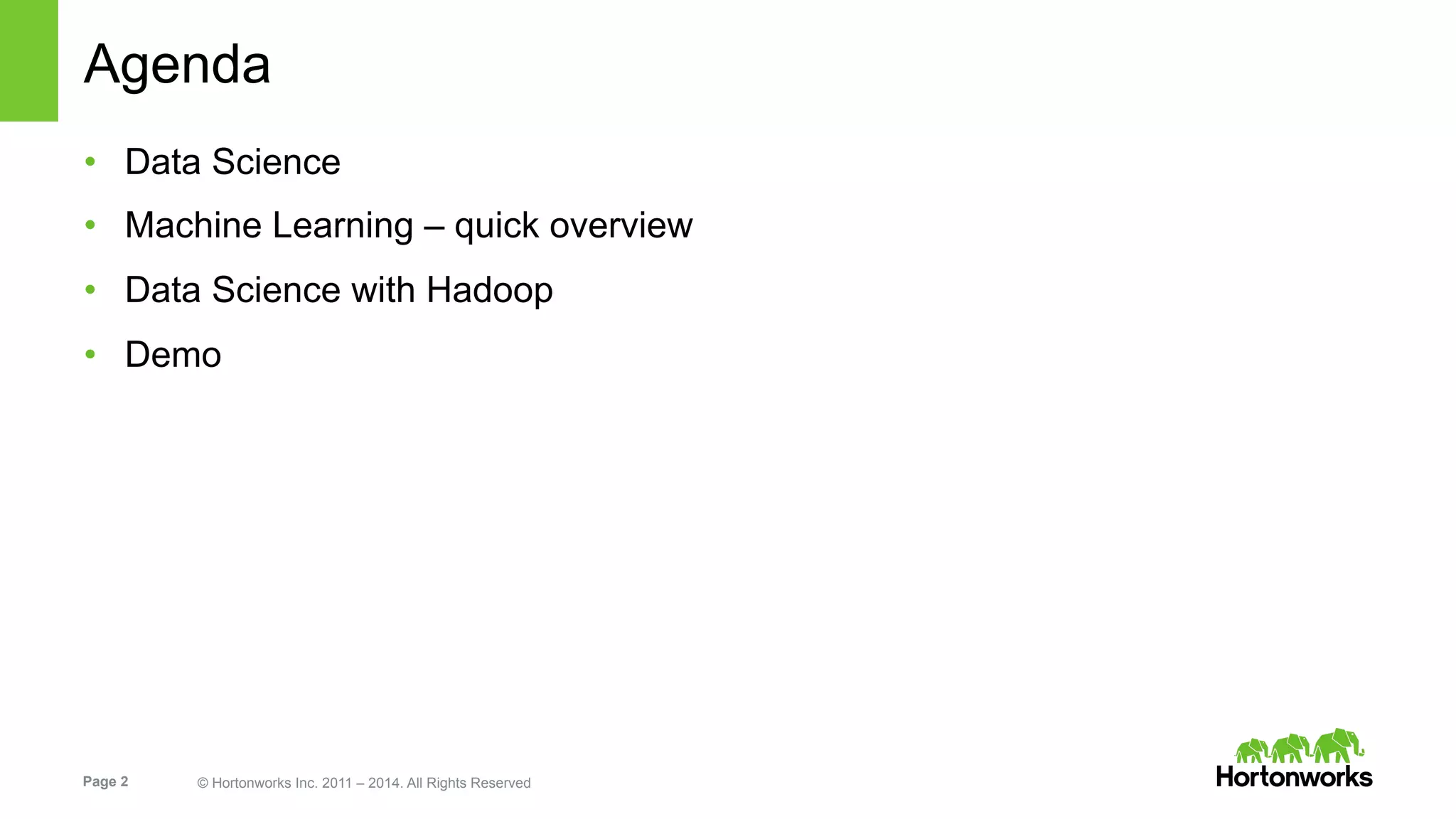 Agenda

• Data Science
• Machine Learning – quick overview
• Data Science with Hadoop
• Demo

Page 2

© Hortonworks Inc. 2011 – 2014. All Rights Reserved

Hortonworks